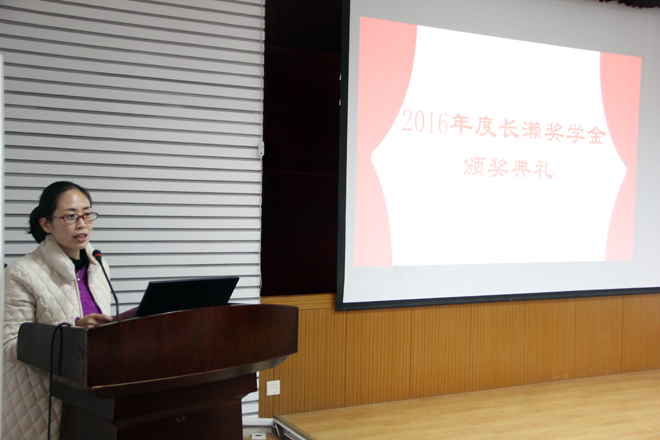 2016年度长濑奖学金
颁奖典礼